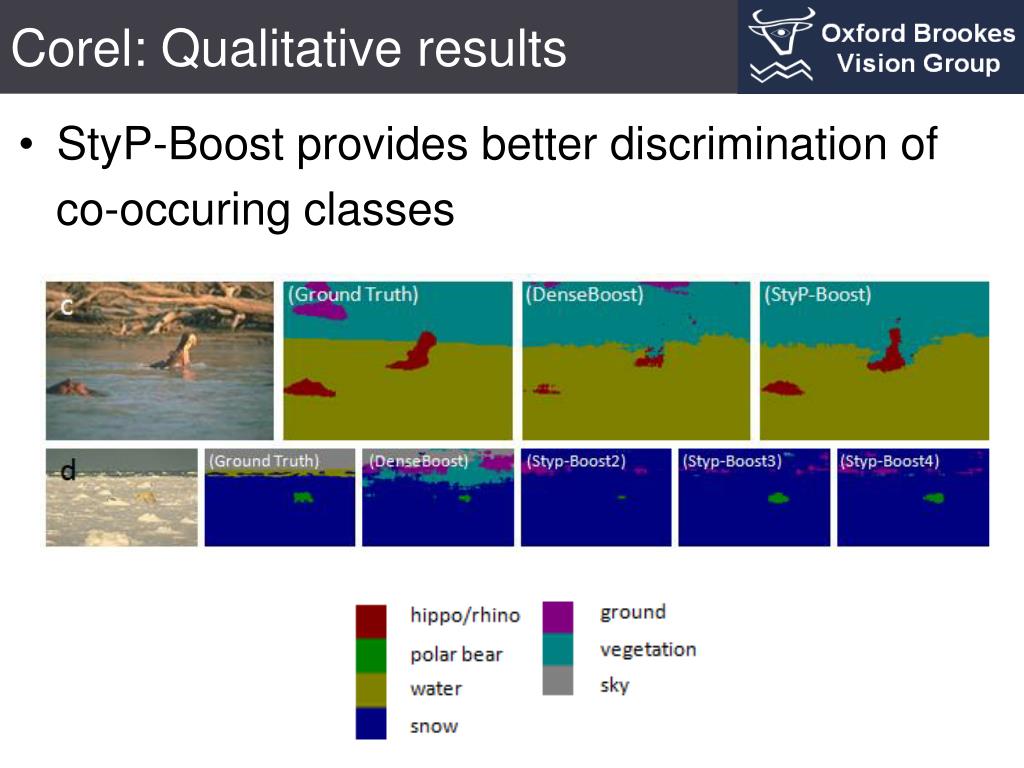 Corel: Qualitative results

Oxford Brookes Vision Group

• StyP-Boost provides better discrimination of co-occuring classes

c

(Ground Truth)

(DenseBoost)

(StyP-Boost)

d

(Ground Truth)

(DenseBoost)

(Styp-Boost2)

(Styp-Boost3)

(Styp-Boost4)

hippo/rhino

polar bear

water

snow

ground

vegetation

sky